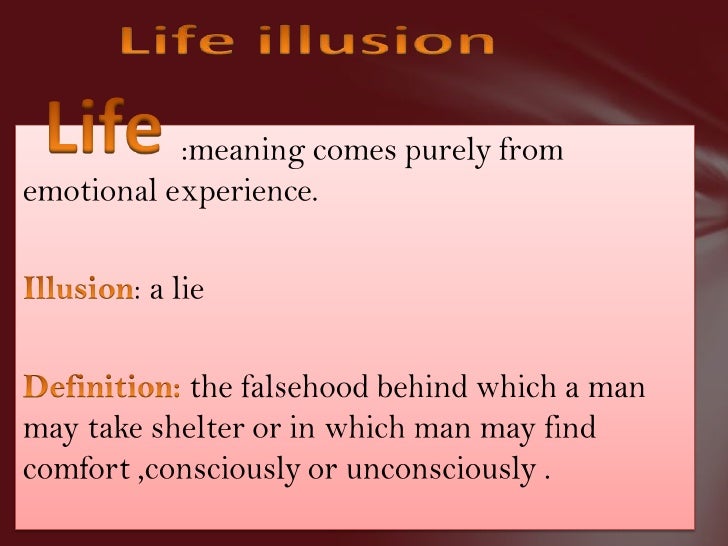 Life illusion

Life :meaning comes purely from emotional experience.

Illusion: a lie

Definition: the falsehood behind which a man may take shelter or in which man may find comfort ,consciously or unconsciously .